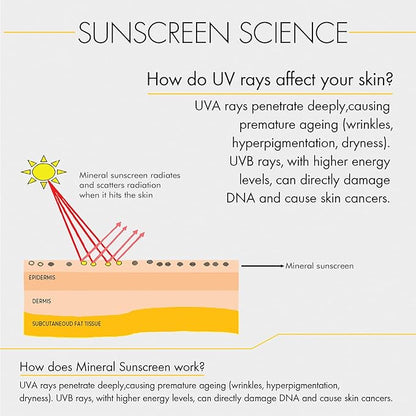 SUNSCREEN SCIENCE

How do UV rays affect your skin?

UVA rays penetrate deeply,causing premature ageing (wrinkles, hyperpigmentation, dryness). UVB rays, with higher energy levels, can directly damage DNA and cause skin cancers.

Mineral sunscreen radiates and scatters radiation when it hits the skin

Mineral sunscreen

EPIDERMIS

DERMIS

SUBCUTANEOUD FAT TISSUE

How does Mineral Sunscreen work?

UVA rays penetrate deeply,causing premature ageing (wrinkles, hyperpigmentation, dryness). UVB rays, witht higher energy levels, can directly damage DNA and cause skin cancers.